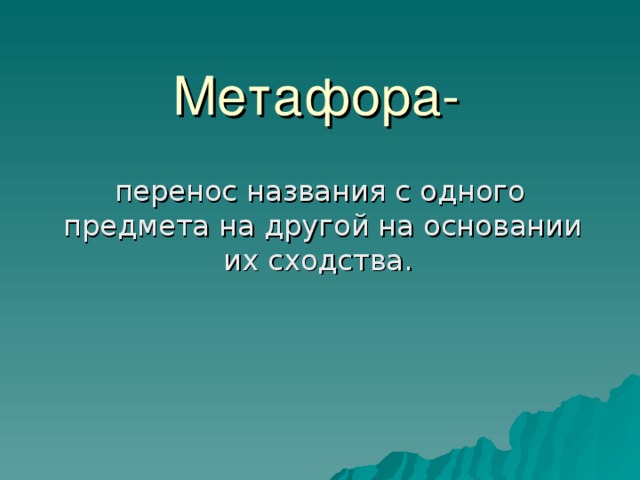 Метафора-

перенос названия с одного предмета на другой на основании их сходства.